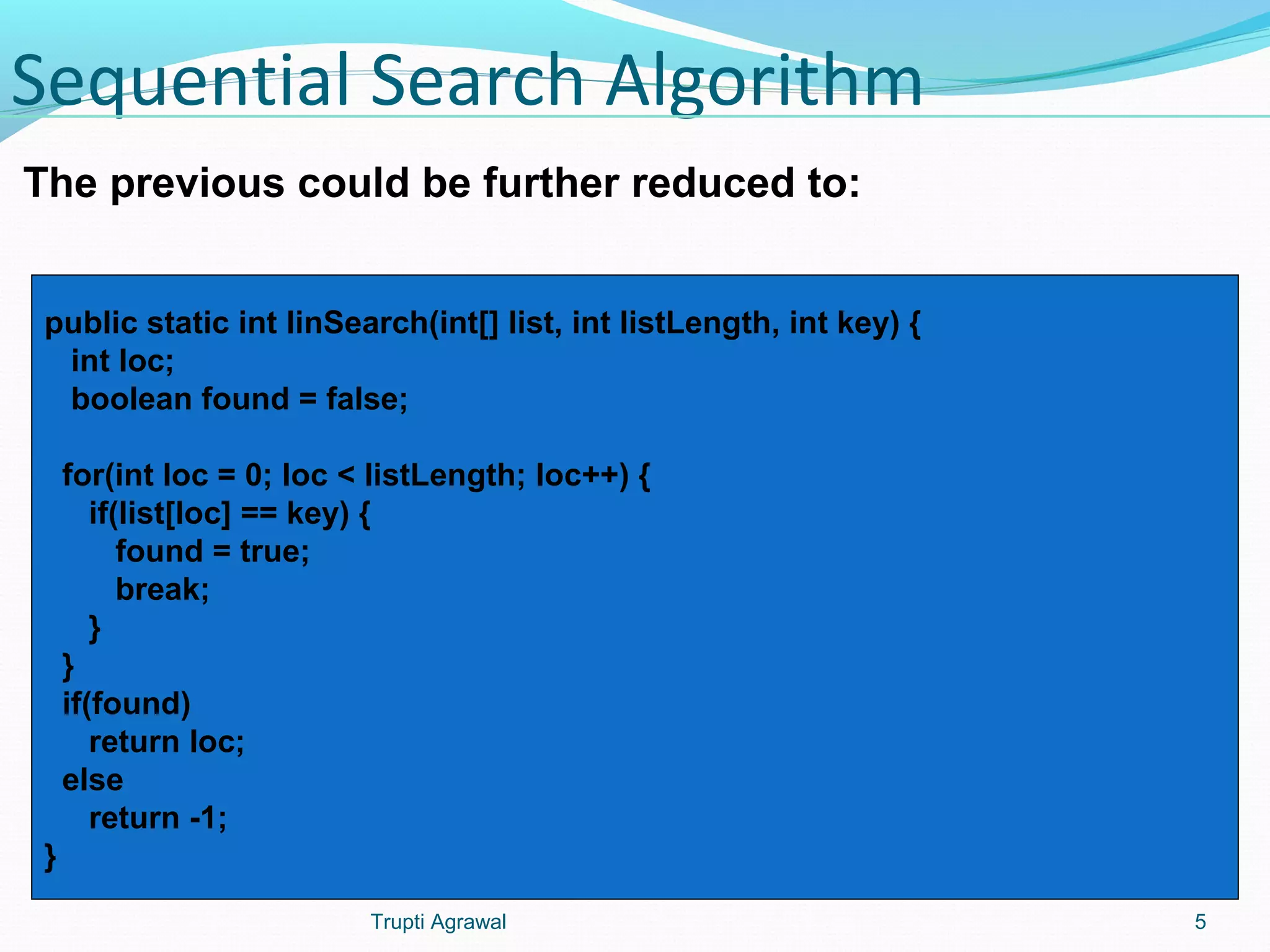 Sequential Search Algorithm

The previous could be further reduced to:

public static int linSearch(int[] list, int listLength, int key) {
   int loc;
   boolean found = false;

  for(int loc = 0; loc < listLength; loc++) {
    if(list[loc] == key) {
      found = true;
      break;
    }
  }
  if(found)
    return loc;
  else
    return -1;
}

Trupti Agrawal

5